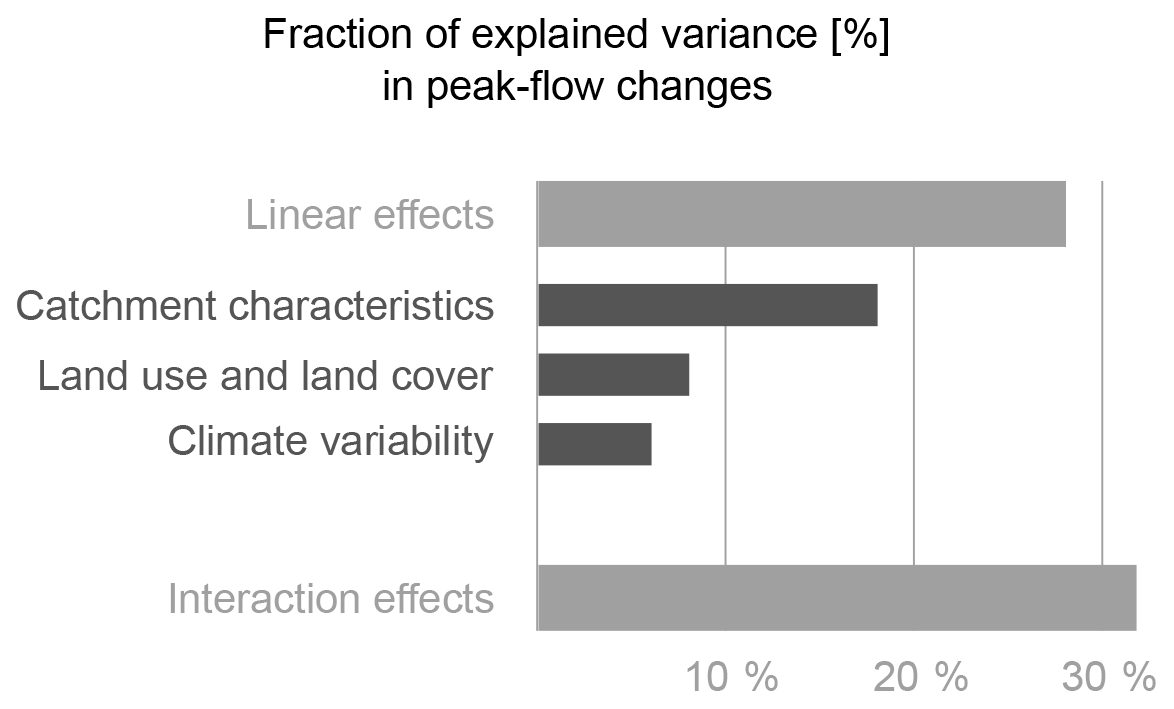 Fraction of explained variance [%]
in peak-flow changes

Linear effects

Catchment characteristics

Land use and land cover

Climate variability

Interaction effects

10 %
20 %
30 %